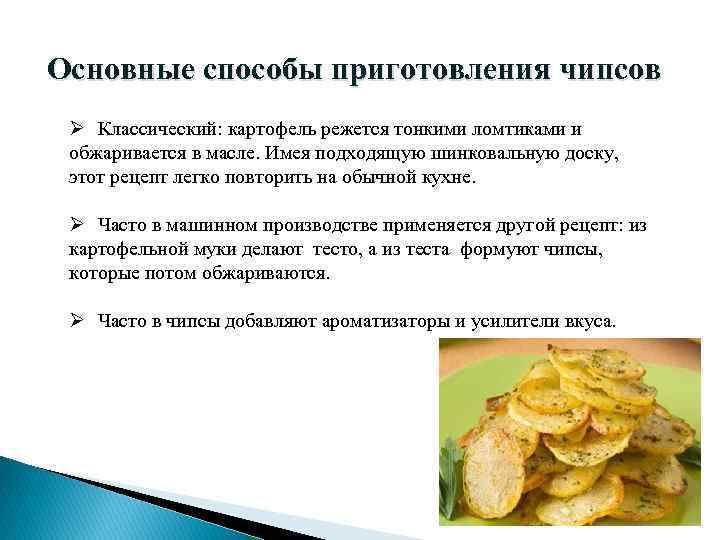 Основные способы приготовления чипсов

➢ Классический: картофель режется тонкими ломтиками и обжаривается в масле. Имея подходящую шинковальную доску, этот рецепт легко повторить на обычной кухне.

➢ Часто в машинном производстве применяется другой рецепт: из картофельной муки делают тесто, а из теста формуют чипсы, которые потом обжариваются.

➢ Часто в чипсы добавляют ароматизаторы и усилители вкуса.